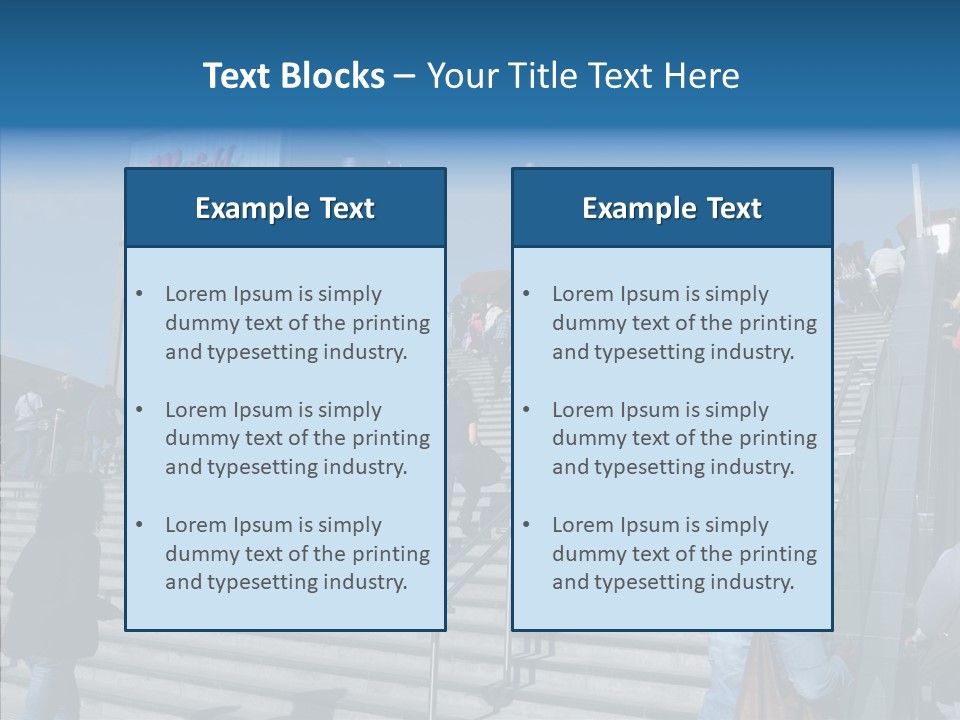 Text Blocks – Your Title Text Here

Example Text

• Lorem Ipsum is simply dummy text of the printing and typesetting industry.

• Lorem Ipsum is simply dummy text of the printing and typesetting industry.

• Lorem Ipsum is simply dummy text of the printing and typesetting industry.

Example Text

• Lorem Ipsum is simply dummy text of the printing and typesetting industry.

• Lorem Ipsum is simply dummy text of the printing and typesetting industry.

• Lorem Ipsum is simply dummy text of the printing and typesetting industry.